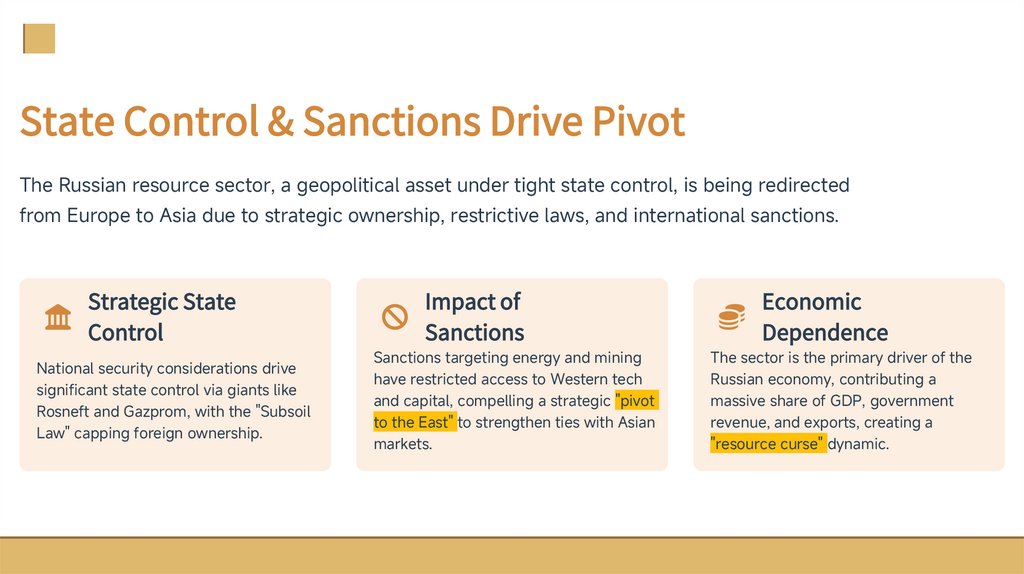 State Control & Sanctions Drive Pivot

The Russian resource sector, a geopolitical asset under tight state control, is being redirected from Europe to Asia due to strategic ownership, restrictive laws, and international sanctions.

Strategic State Control

National security considerations drive significant state control via giants like Rosneft and Gazprom, with the "Subsoil Law" capping foreign ownership.

Impact of Sanctions

Sanctions targeting energy and mining have restricted access to Western tech and capital, compelling a strategic "pivot to the East" to strengthen ties with Asian markets.

Economic Dependence

The sector is the primary driver of the Russian economy, contributing a massive share of GDP, government revenue, and exports, creating a "resource curse" dynamic.